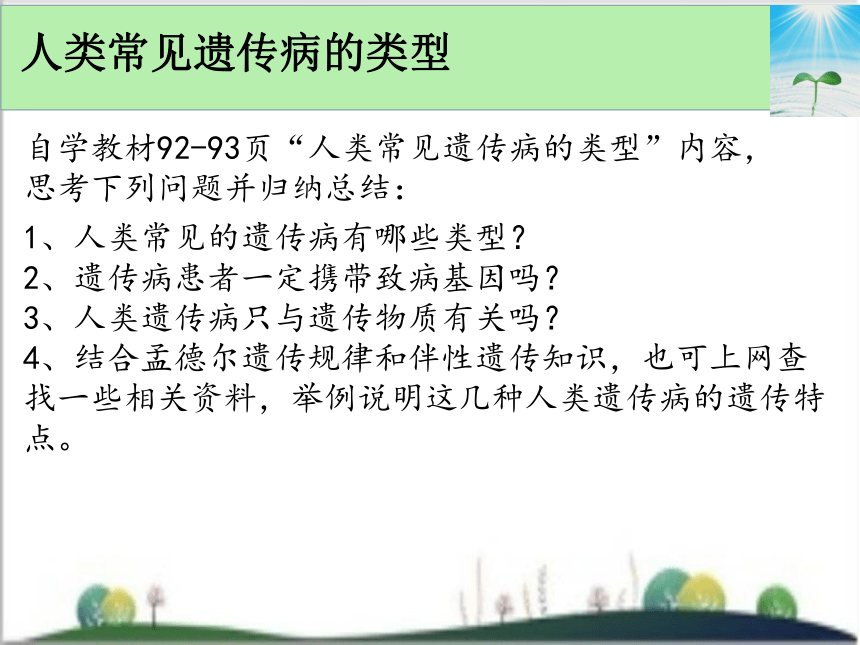 人类常见遗传病的类型

自学教材92-93页“人类常见遗传病的类型”内容，思考下列问题并归纳总结：

1、人类常见的遗传病有哪些类型？
2、遗传病患者一定携带致病基因吗？
3、人类遗传病只与遗传物质有关吗？
4、结合孟德尔遗传规律和伴性遗传知识，也可上网查找一些相关资料，举例说明这几种人类遗传病的遗传特点。